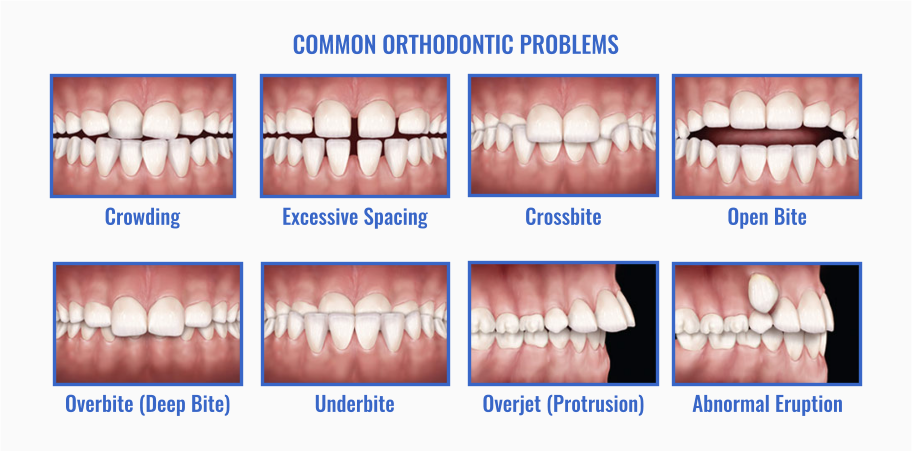 COMMON ORTHODONTIC PROBLEMS

Crowding

Excessive Spacing

Crossbite

Open Bite

Overbite (Deep Bite)

Underbite

Overjet (Protrusion)

Abnormal Eruption